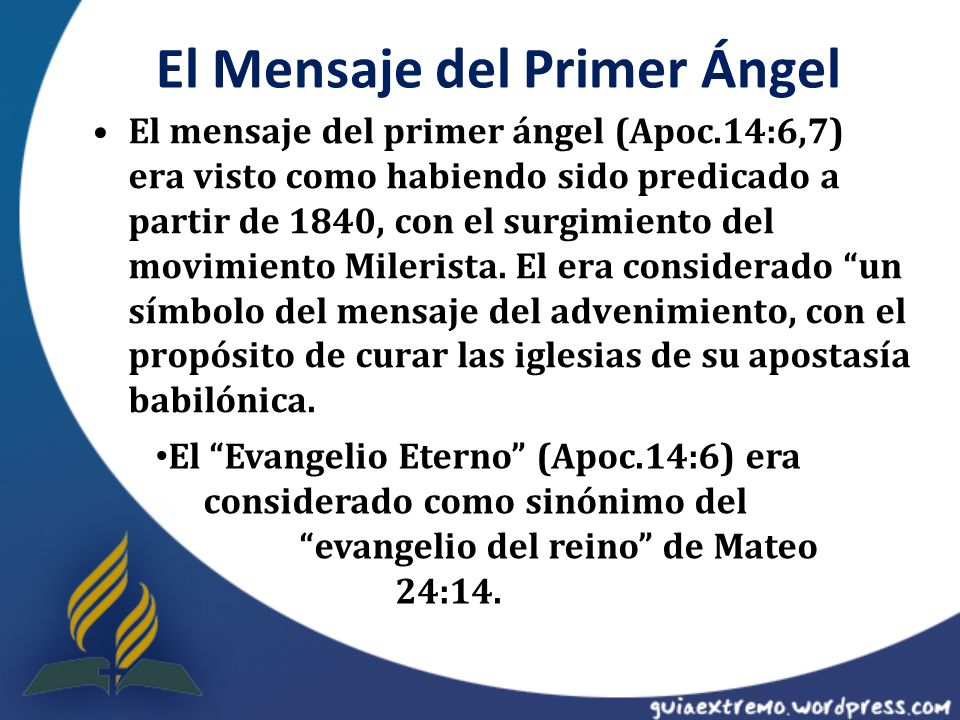 El Mensaje del Primer Ángel

• El mensaje del primer ángel (Apoc.14:6,7) era visto como habiendo sido predicado a partir de 1840, con el surgimiento del movimiento Milerista. El era considerado “un símbolo del mensaje del advenimiento, con el propósito de curar las iglesias de su apostasía babilónica.

•El “Evangelio Eterno” (Apoc.14:6) era considerado como sinónimo del “evangelio del reino” de Mateo 24:14.

guiaextremo.wordpress.com